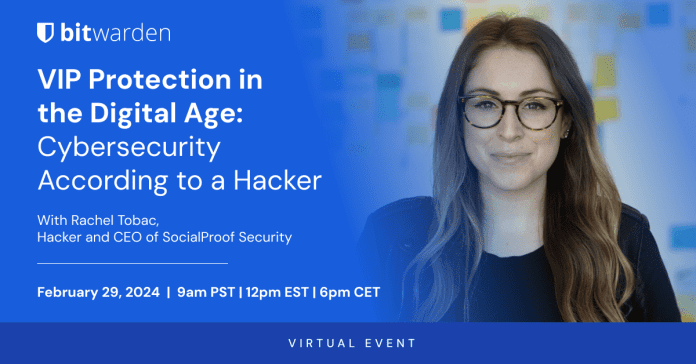 bitwarden

VIP Protection in the Digital Age: Cybersecurity According to a Hacker

With Rachel Tobac, Hacker and CEO of SocialProof Security

February 29, 2024 | 9am PST | 12pm EST | 6pm CET

VIRTUAL EVENT